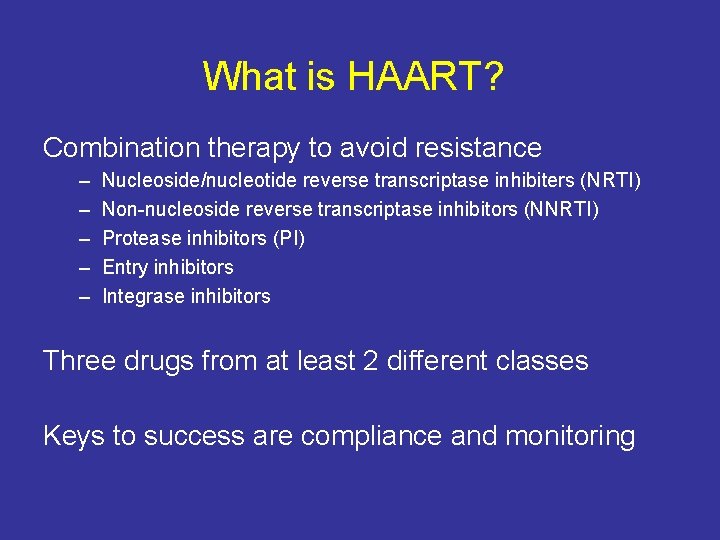 What is HAART?

Combination therapy to avoid resistance

– Nucleoside/nucleotide reverse transcriptase inhibiters (NRTI)
– Non-nucleoside reverse transcriptase inhibitors (NNRTI)
– Protease inhibitors (PI)
– Entry inhibitors
– Integrase inhibitors

Three drugs from at least 2 different classes

Keys to success are compliance and monitoring